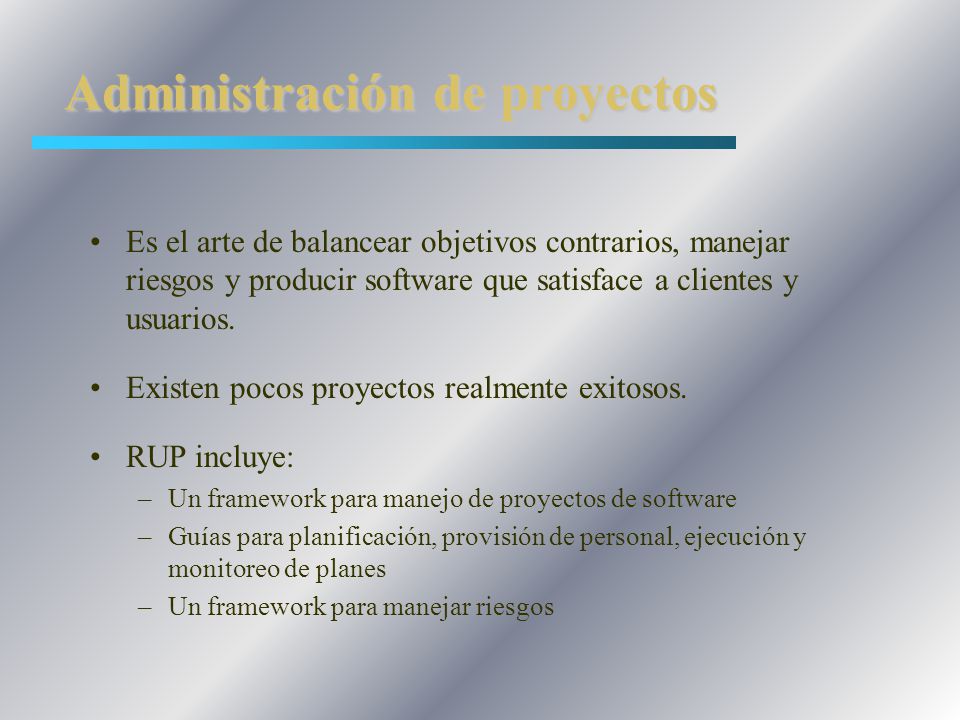 Administración de proyectos

• Es el arte de balancear objetivos contrarios, manejar riesgos y producir software que satisface a clientes y usuarios.

• Existen pocos proyectos realmente exitosos.

• RUP incluye:
– Un framework para manejo de proyectos de software
– Guías para planificación, provisión de personal, ejecución y monitoreo de planes
– Un framework para manejar riesgos